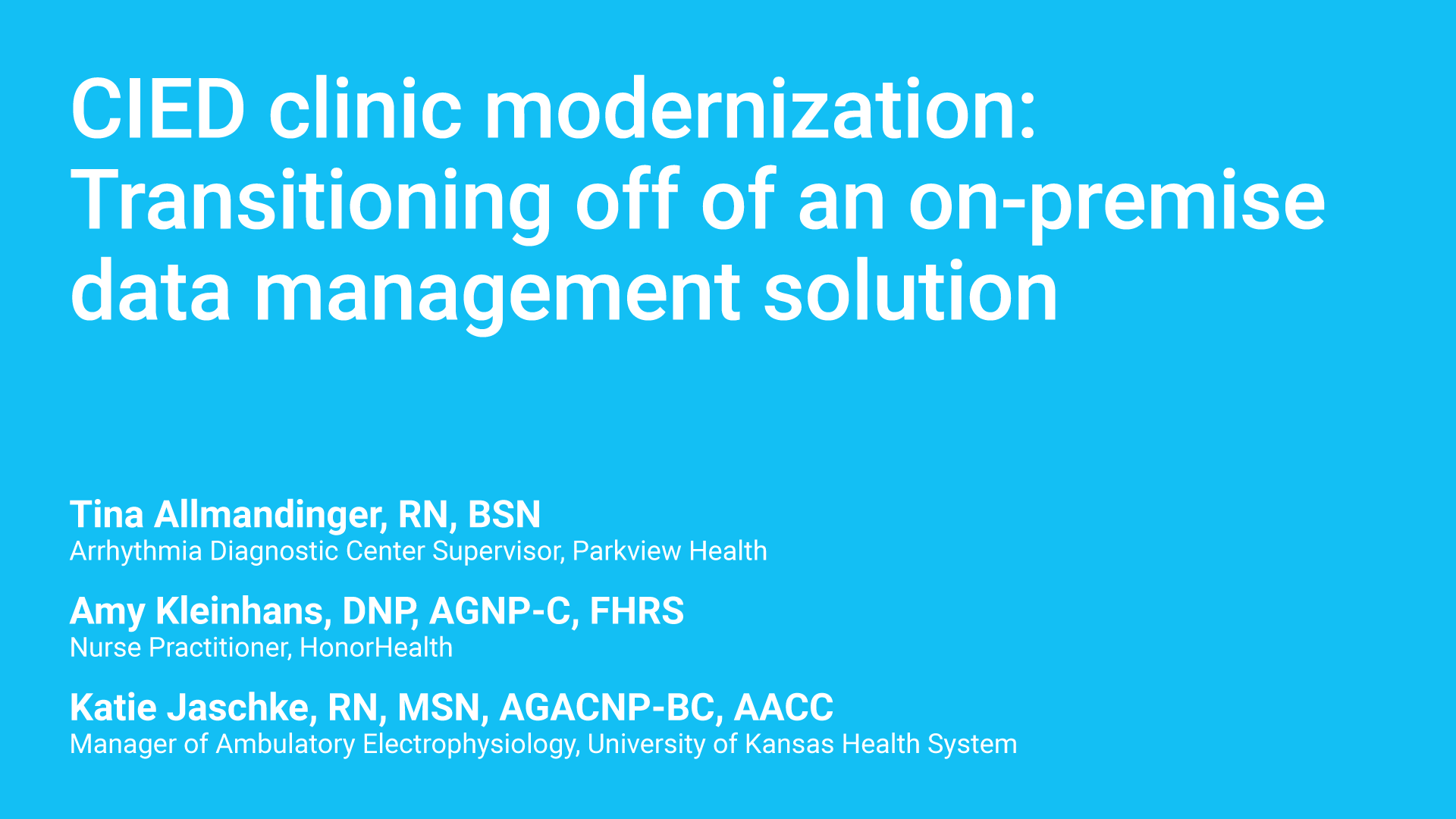 CIED clinic modernization: Transitioning off of an on-premise data management solution

Tina Allmandinger, RN, BSN
Arrhythmia Diagnostic Center Supervisor, Parkview Health

Amy Kleinhans, DNP, AGNP-C, FHRS
Nurse Practitioner, HonorHealth

Katie Jaschke, RN, MSN, AGACNP-BC, AACC
Manager of Ambulatory Electrophysiology, University of Kansas Health System